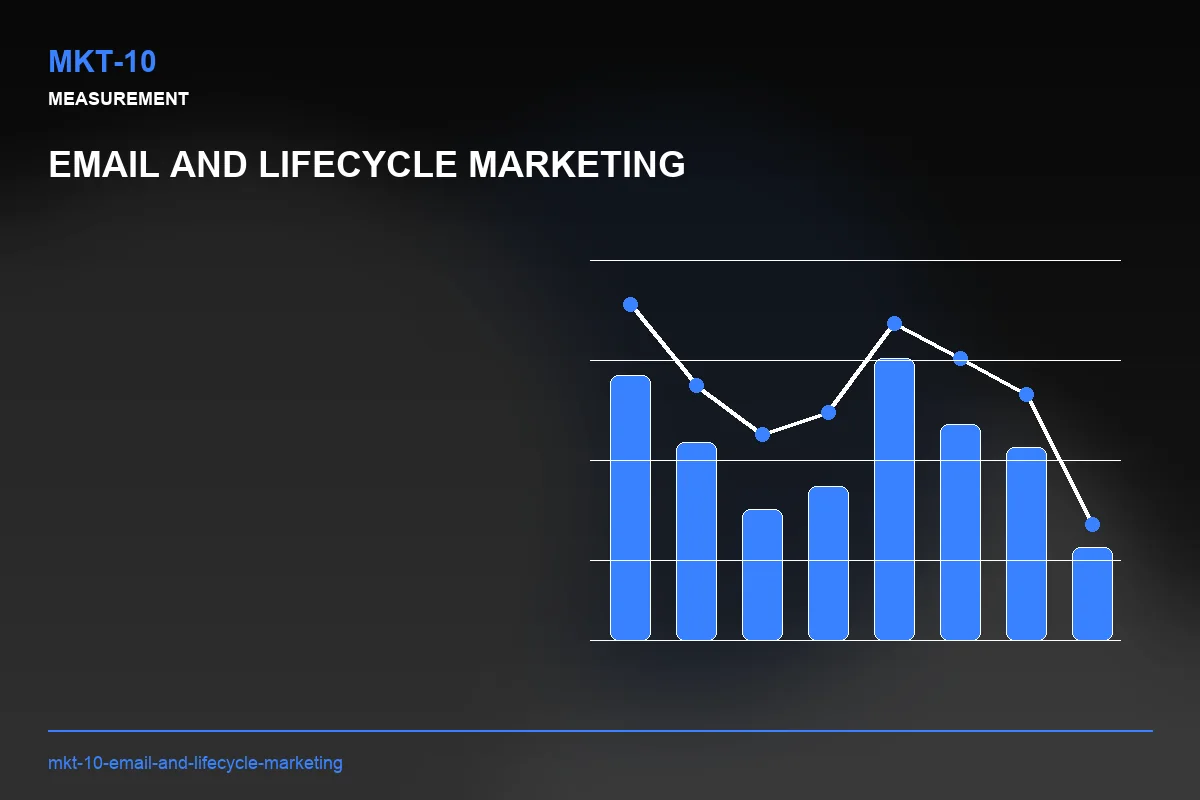 MKT-10

MEASUREMENT

EMAIL AND LIFECYCLE MARKETING

mkt-10-email-and-lifecycle-marketing